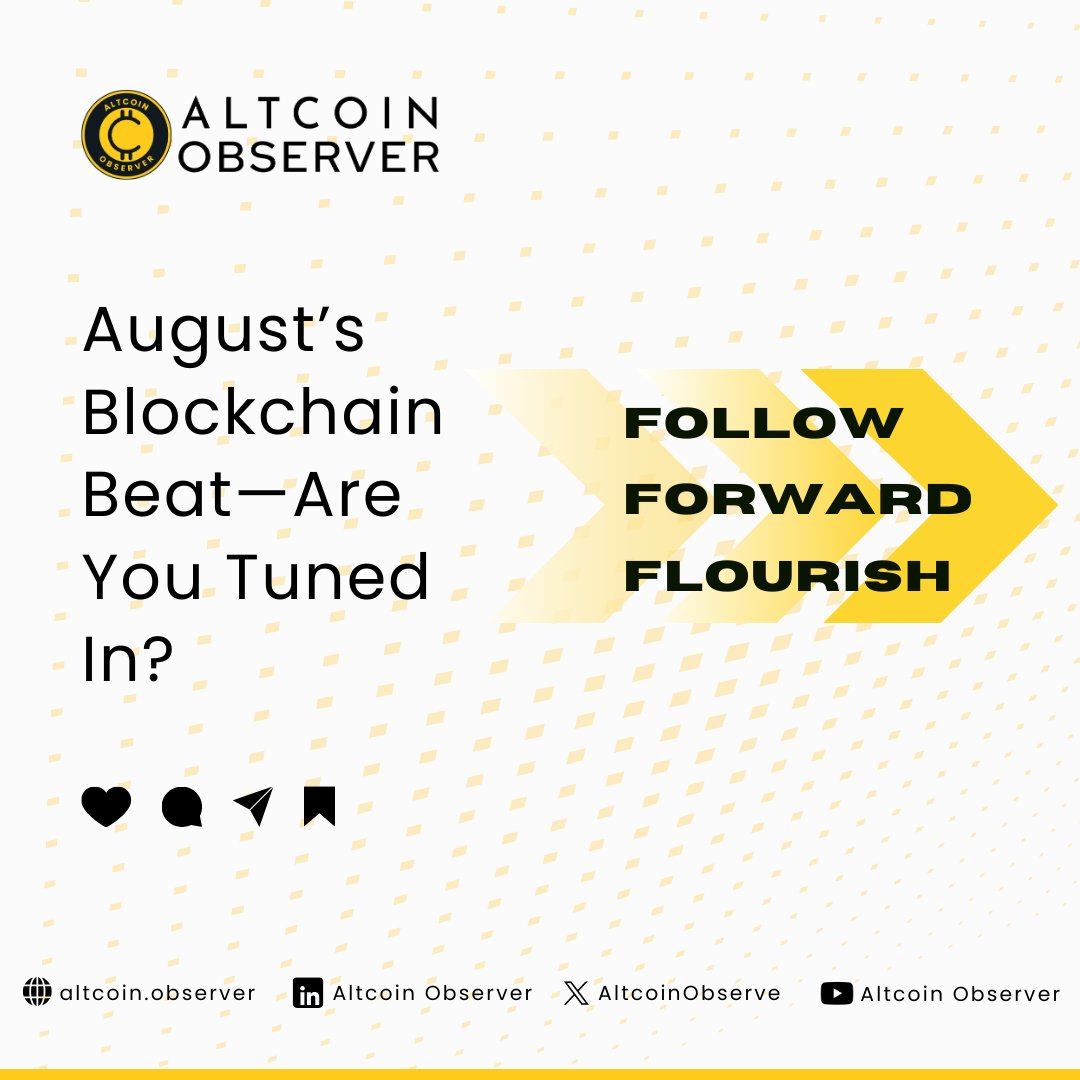 ALTCOIN OBSERVER

ALTCOIN
OBSERVER

August's Blockchain Beat—Are You Tuned In?

FOLLOW
FORWARD
FLOURISH

altcoin.observer Altcoin Observer AltcoinObserve Altcoin Observer